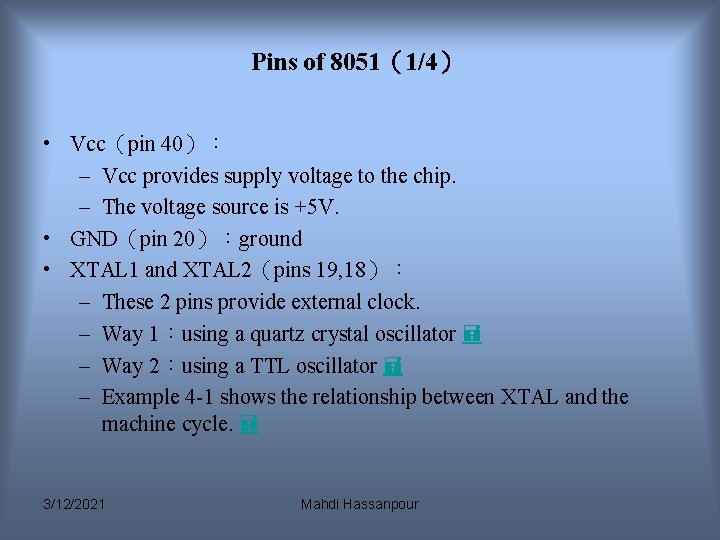 Pins of 8051（1/4）

• Vcc（pin 40）：
- Vcc provides supply voltage to the chip.
- The voltage source is +5V.
• GND（pin 20）：ground
• XTAL1 and XTAL2（pins 19,18）：
- These 2 pins provide external clock.
- Way 1：using a quartz crystal oscillator
- Way 2：using a TTL oscillator
- Example 4-1 shows the relationship between XTAL and the machine cycle.

3/12/2021 Mahdi Hassanpour